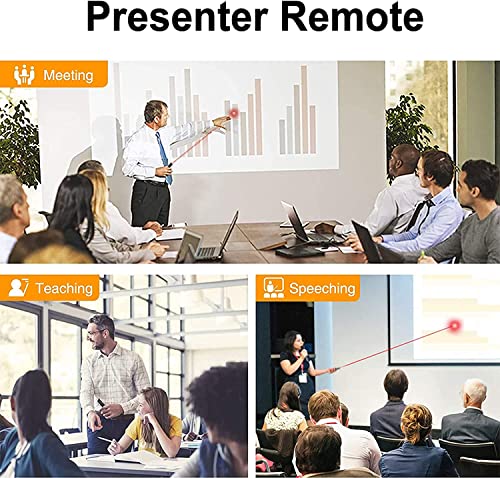 Presenter Remote

Meeting

Teaching

Speeching